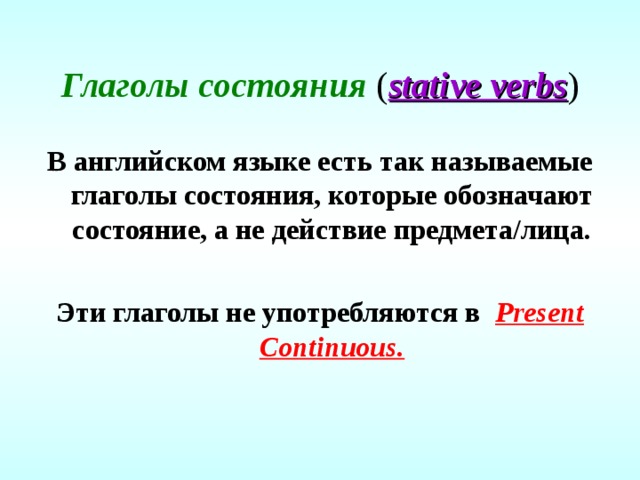 Глаголы состояния (stative verbs)

В английском языке есть так называемые глаголы состояния, которые обозначают состояние, а не действие предмета/лица.

Эти глаголы не употребляются в Present Continuous.